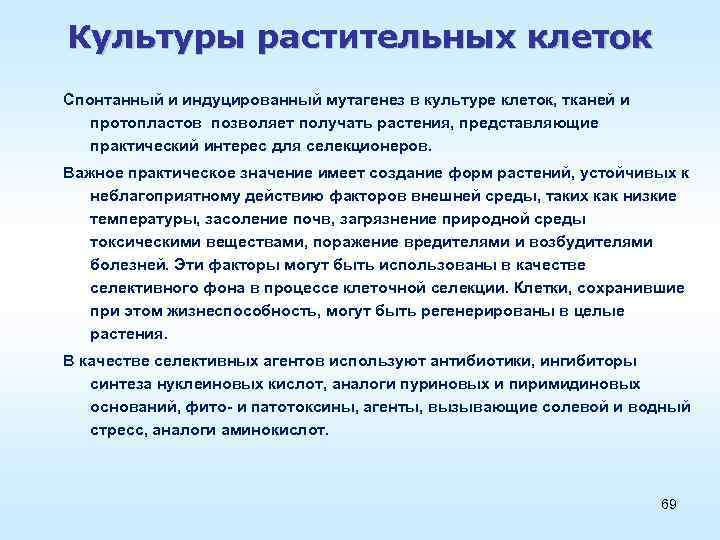 Культуры растительных клеток

Спонтанный и индуцированный мутагенез в культуре клеток, тканей и протопластов позволяет получать растения, представляющие практический интерес для селекционеров.

Важное практическое значение имеет создание форм растений, устойчивых к неблагоприятному действию факторов внешней среды, таких как низкие температуры, засоление почв, загрязнение природной среды токсическими веществами, поражение вредителями и возбудителями болезней. Эти факторы могут быть использованы в качестве селективного фона в процессе клеточной селекции. Клетки, сохранившие при этом жизнеспособность, могут быть регенерированы в целые растения.

В качестве селективных агентов используют антибиотики, ингибиторы синтеза нуклеиновых кислот, аналоги пуриновых и пиримидиновых оснований, фито- и патотоксины, агенты, вызывающие солевой и водный стресс, аналоги аминокислот.

69